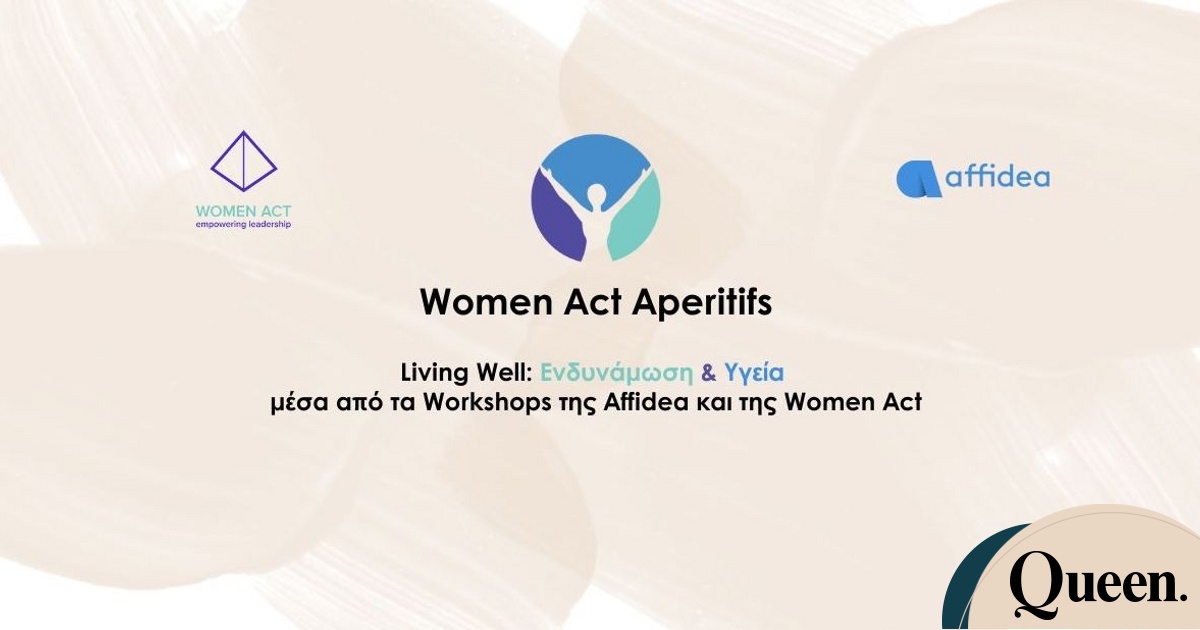 WOMEN ACT
empowering leadership

affidea

Women Act Aperitifs

Living Well: Ενδυνάμωση & Υγεία
μέσα από τα Workshops της Affidea και της Women Act

Queen.